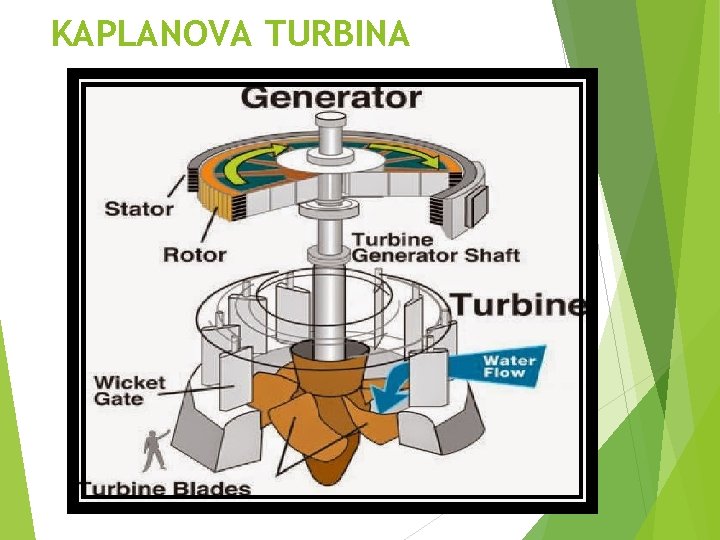 KAPLANOVA TURBINA

Generator

Stator

Rotor

Turbine Generator Shaft

Turbine

Water Flow

Wicket Gate

Turbine Blades